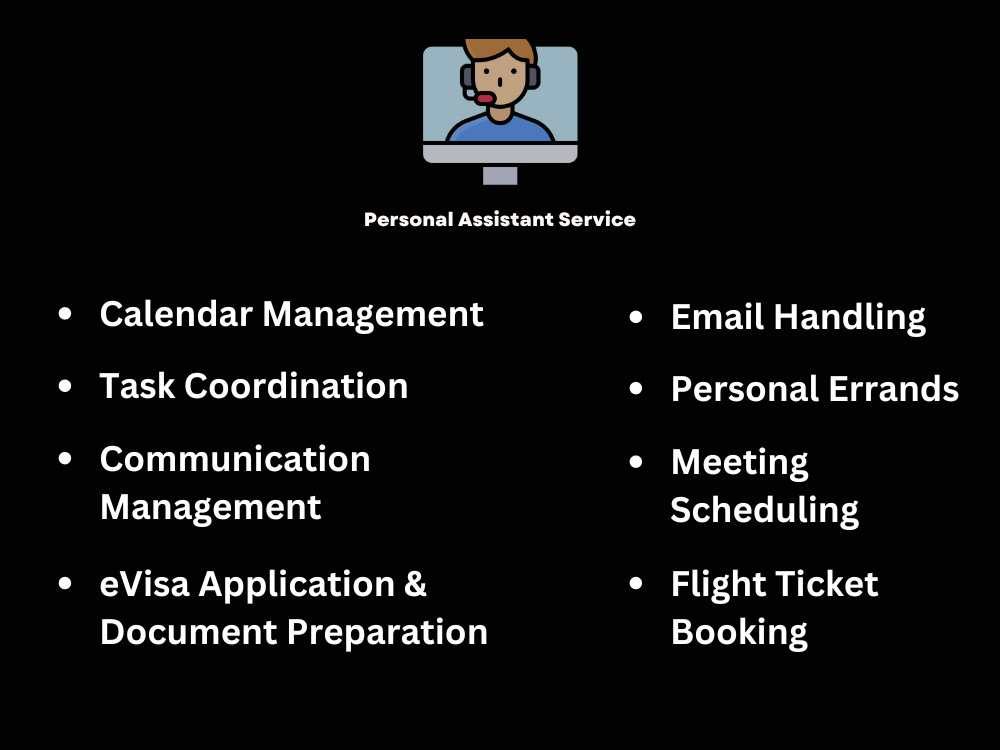 Personal Assistant Service

• Calendar Management
• Task Coordination
• Communication Management
• eVisa Application & Document Preparation

• Email Handling
• Personal Errands
• Meeting Scheduling
• Flight Ticket Booking